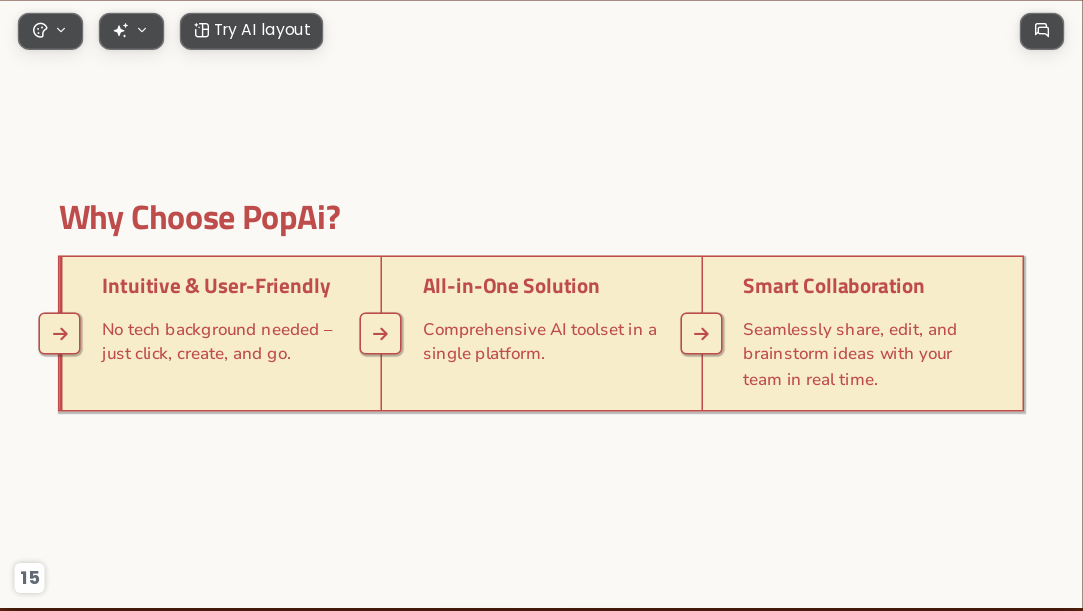 Try AI layout

Why Choose PopAi?

Intuitive & User-Friendly

No tech background needed – just click, create, and go.

All-in-One Solution

Comprehensive AI toolset in a single platform.

Smart Collaboration

Seamlessly share, edit, and brainstorm ideas with your team in real time.

15